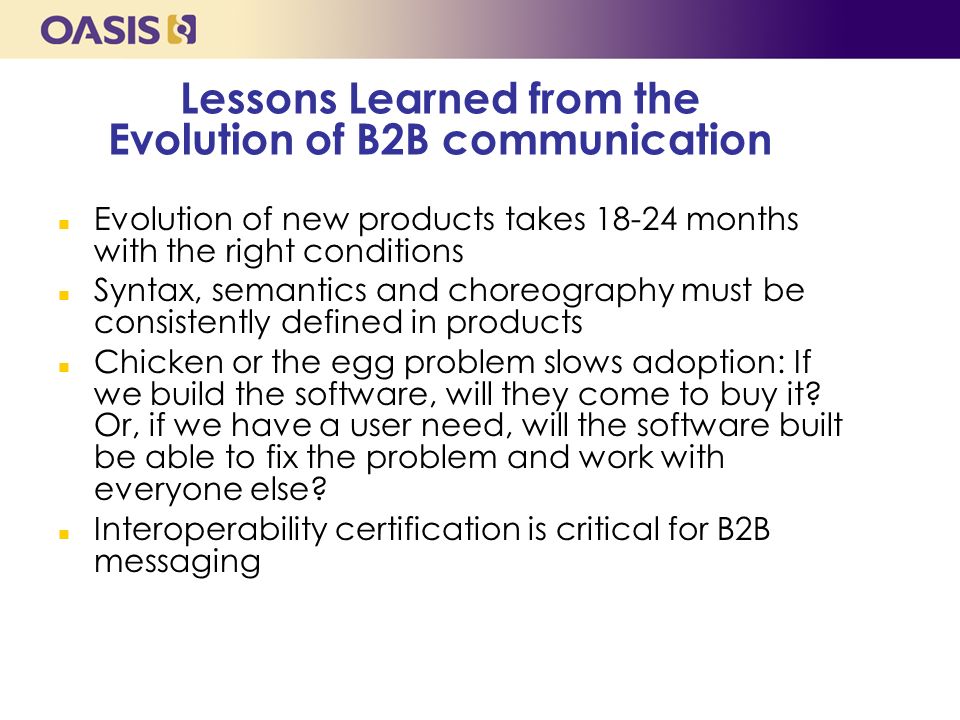 OASIS

Lessons Learned from the Evolution of B2B communication

- Evolution of new products takes 18-24 months with the right conditions
- Syntax, semantics and choreography must be consistently defined in products
- Chicken or the egg problem slows adoption: If we build the software, will they come to buy it? Or, if we have a user need, will the software built be able to fix the problem and work with everyone else?
- Interoperability certification is critical for B2B messaging